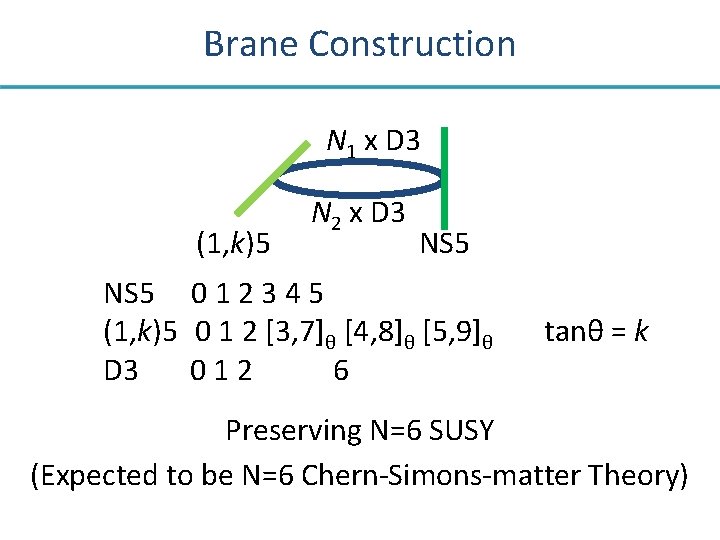 Brane Construction

$N_1$ x D3

$N_2$ x D3

$(1,k)5$

NS5

NS5 0 1 2 3 4 5
$(1,k)5$ 0 1 2 $[3,7]_\theta$ $[4,8]_\theta$ $[5,9]_\theta$ $\tan\theta = k$
D3 0 1 2 6

Preserving N=6 SUSY

(Expected to be N=6 Chern-Simons-matter Theory)